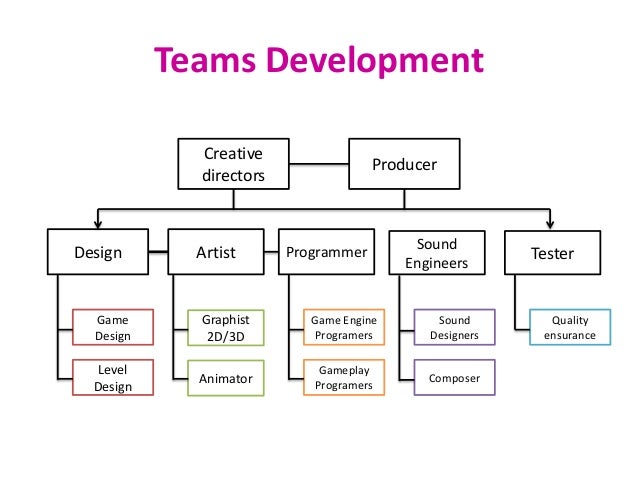 Teams Development

Creative directors

Producer

Design

Artist

Programmer

Sound Engineers

Tester

Game Design

Level Design

Graphist 2D/3D

Animator

Game Engine Programers

Gameplay Programers

Sound Designers

Composer

Quality ensurance